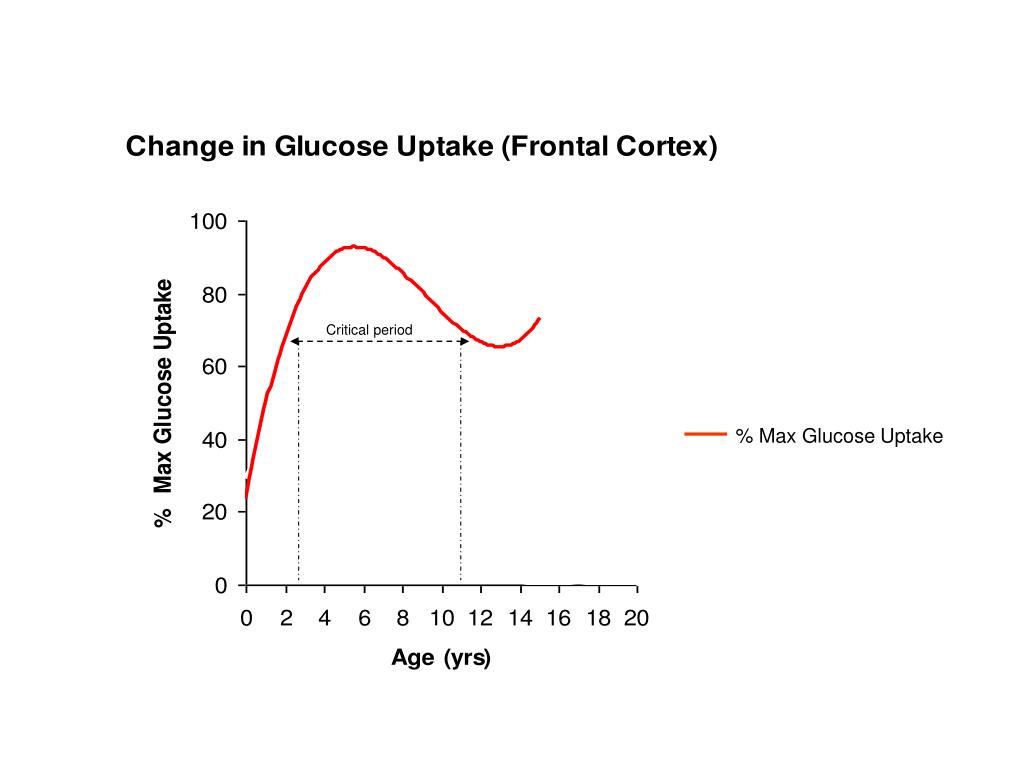 Change in Glucose Uptake (Frontal Cortex)

% Max Glucose Uptake

100
80
60
40
20
0

Critical period

0 2 4 6 8 10 12 14 16 18 20

Age (yrs)

% Max Glucose Uptake